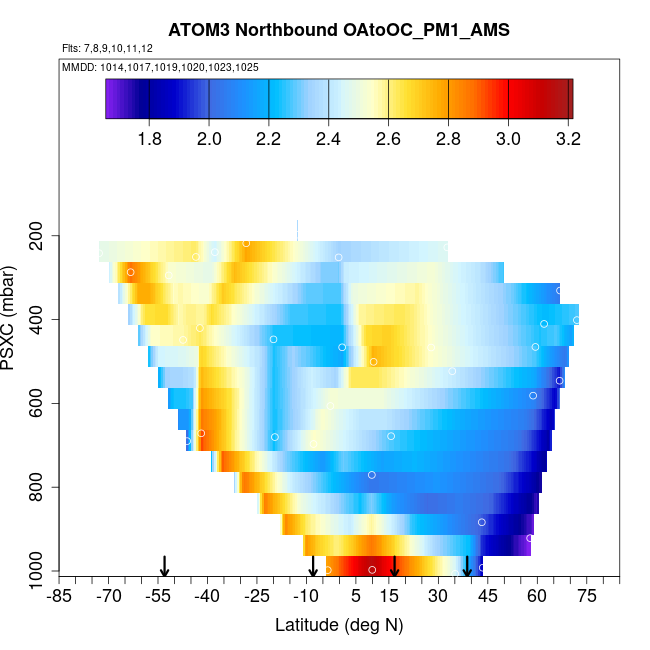 ATOM3 Northbound OAtoOC_PM1_AMS

Flts: 7,8,9,10,11,12

MMDD: 1014,1017,1019,1020,1023,1025

1.8 2.0 2.2 2.4 2.6 2.8 3.0 3.2

PSXC (mbar)

200
400
600
800
1000

-85 -70 -55 -40 -25 -10 5 15 30 45 60 75

Latitude (deg N)